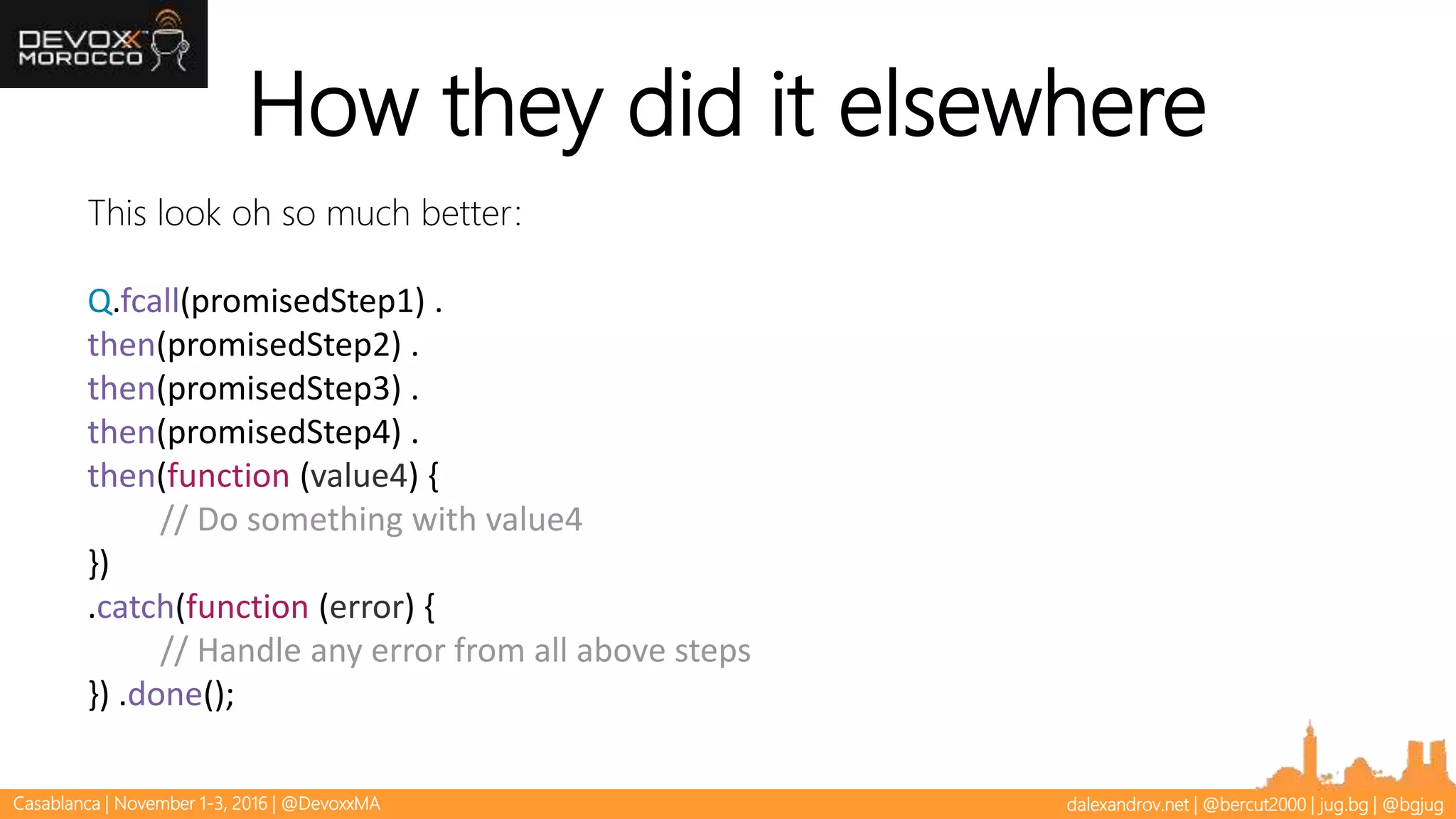 DEVOXX MOROCCO

How they did it elsewhere

This look oh so much better:

Q.fcall(promisedStep1) .
then(promisedStep2) .
then(promisedStep3) .
then(promisedStep4) .
then(function (value4) {
    // Do something with value4
})
.catch(function (error) {
    // Handle any error from all above steps
}) .done();

Casablanca | November 1-3, 2016 | @DevoxxMA

dalexandrov.net | @bercut2000 | jug.bg | @bgjug